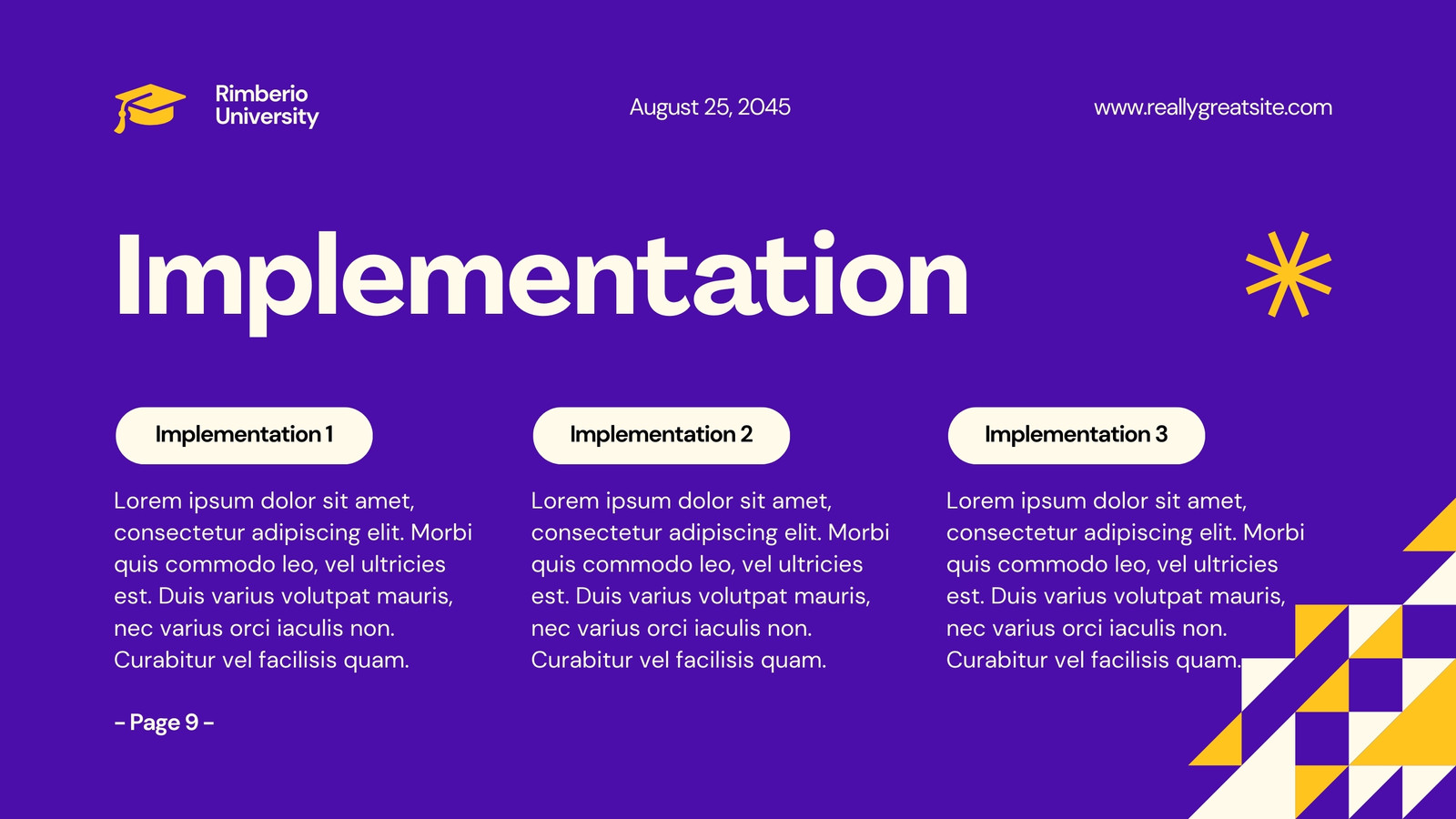 Rimberio University

August 25, 2045

www.reallygreatsite.com

Implementation

Implementation 1

Lorem ipsum dolor sit amet, consectetur adipiscing elit. Morbi quis commodo leo, vel ultricies est. Duis varius volutpat mauris, nec varius orci iaculis non. Curabitur vel facilisis quam.

Implementation 2

Lorem ipsum dolor sit amet, consectetur adipiscing elit. Morbi quis commodo leo, vel ultricies est. Duis varius volutpat mauris, nec varius orci iaculis non. Curabitur vel facilisis quam.

Implementation 3

Lorem ipsum dolor sit amet, consectetur adipiscing elit. Morbi quis commodo leo, vel ultricies est. Duis varius volutpat mauris, nec varius orci iaculis non. Curabitur vel facilisis quam.

- Page 9 -